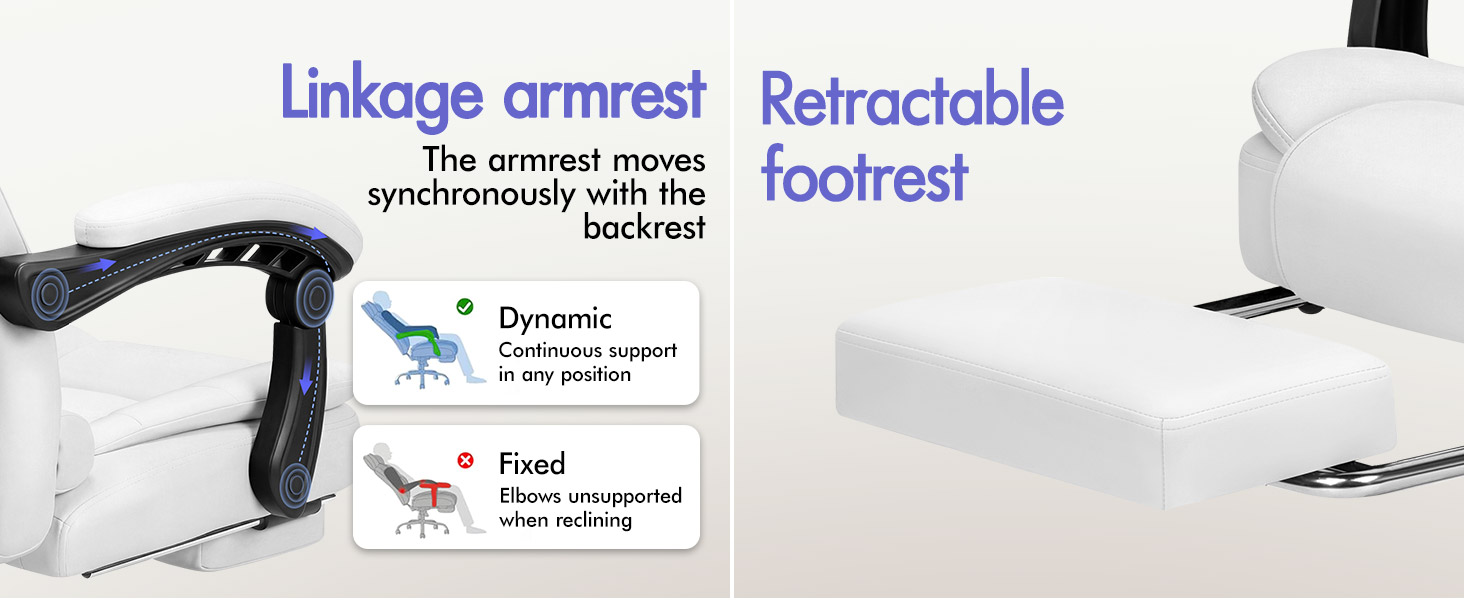 Linkage armrest

The armrest moves synchronously with the backrest

Dynamic
Continuous support in any position

Fixed
Elbows unsupported when reclining

Retractable footrest